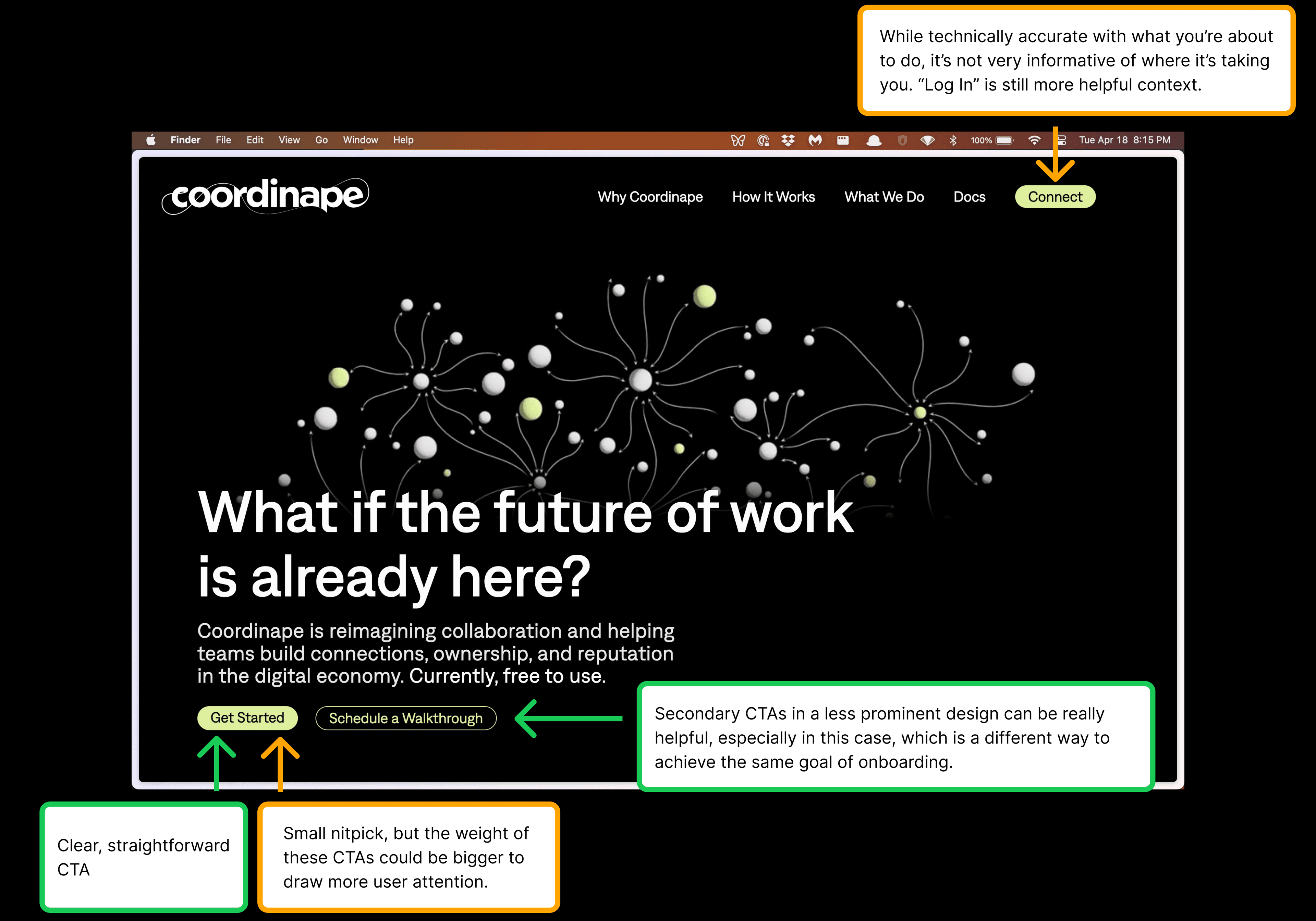 While technically accurate with what you're about to do, it's not very informative of where it's taking you. "Log In" is still more helpful context.

Finder File Edit View Go Window Help

100%

Tue Apr 18 8:15 PM

coordinape

Why Coordinape How It Works What We Do Docs Connect

What if the future of work is already here?

Coordinape is reimagining collaboration and helping teams build connections, ownership, and reputation in the digital economy. Currently, free to use.

Get Started Schedule a Walkthrough

Secondary CTAs in a less prominent design can be really helpful, especially in this case, which is a different way to achieve the same goal of onboarding.

Clear, straightforward CTA

Small nitpick, but the weight of these CTAs could be bigger to draw more user attention.